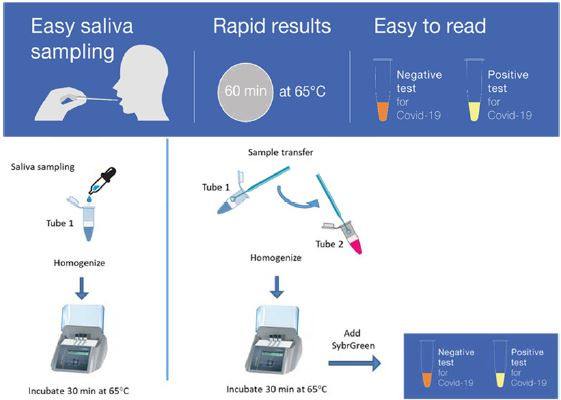 Easy saliva sampling

Rapid results

60 min at 65°C

Easy to read

Negative test for Covid-19

Positive test for Covid-19

Saliva sampling

Tube 1

Homogenize

Incubate 30 min at 65°C

Sample transfer

Tube 1

Tube 2

Homogenize

Incubate 30 min at 65°C

Add SybrGreen

Negative test for Covid-19

Positive test for Covid-19